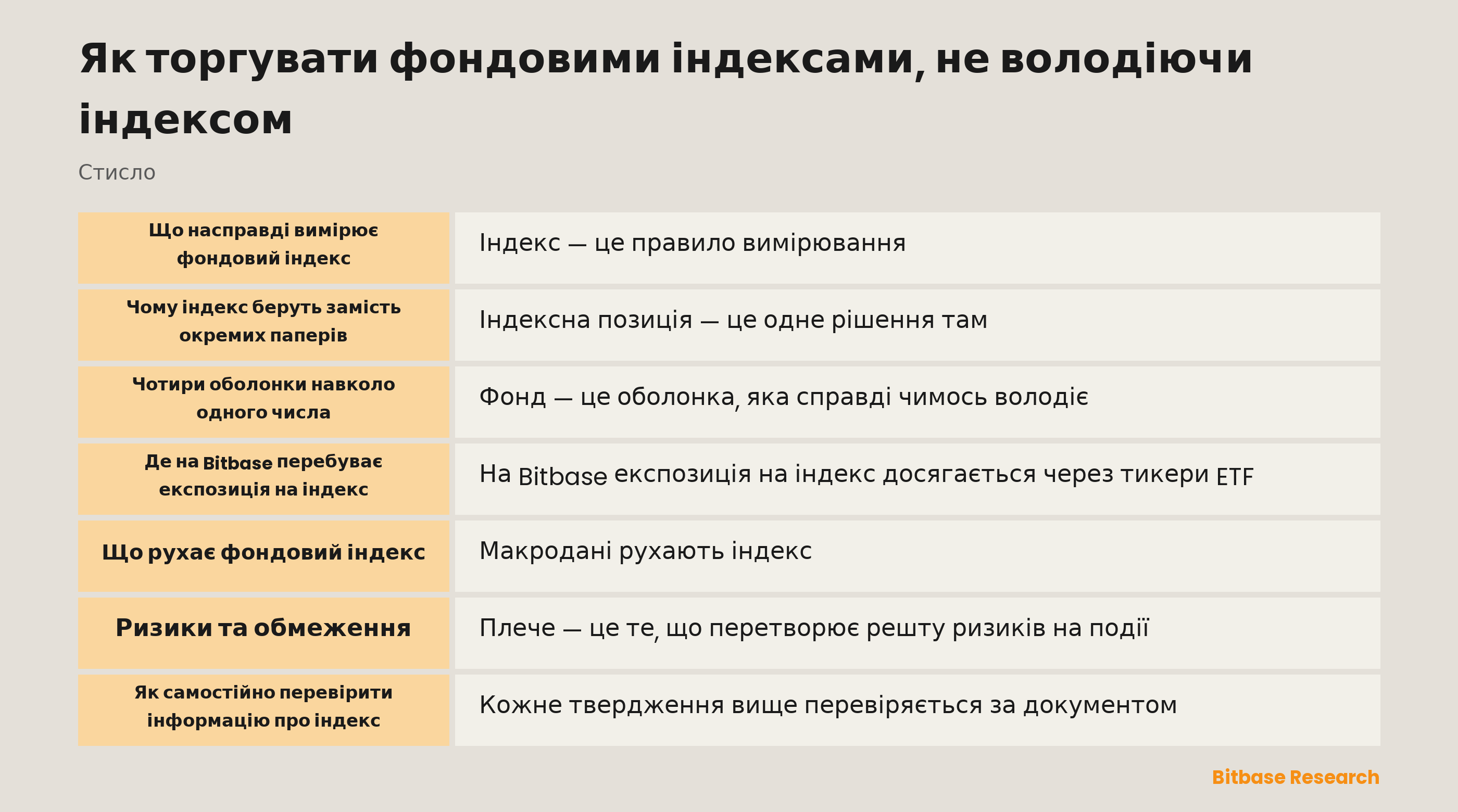 Як торгувати фондовими індексами, не володіючи індексом

Стисло

| | |
|---|---|
| Що насправді вимірює фондовий індекс | Індекс — це правило вимірювання |
| Чому індекс беруть замість окремих паперів | Індексна позиція — це одне рішення там |
| Чотири оболонки навколо одного числа | Фонд — це оболонка, яка справді чимось володіє |
| Де на Bitbase перебуває експозиція на індекс | На Bitbase експозиція на індекс досягається через тикери ETF |
| Що рухає фондовий індекс | Макродані рухають індекс |
| Ризики та обмеження | Плече — це те, що перетворює решту ризиків на події |
| Як самостійно перевірити інформацію про індекс | Кожне твердження вище перевіряється за документом |

Bitbase Research